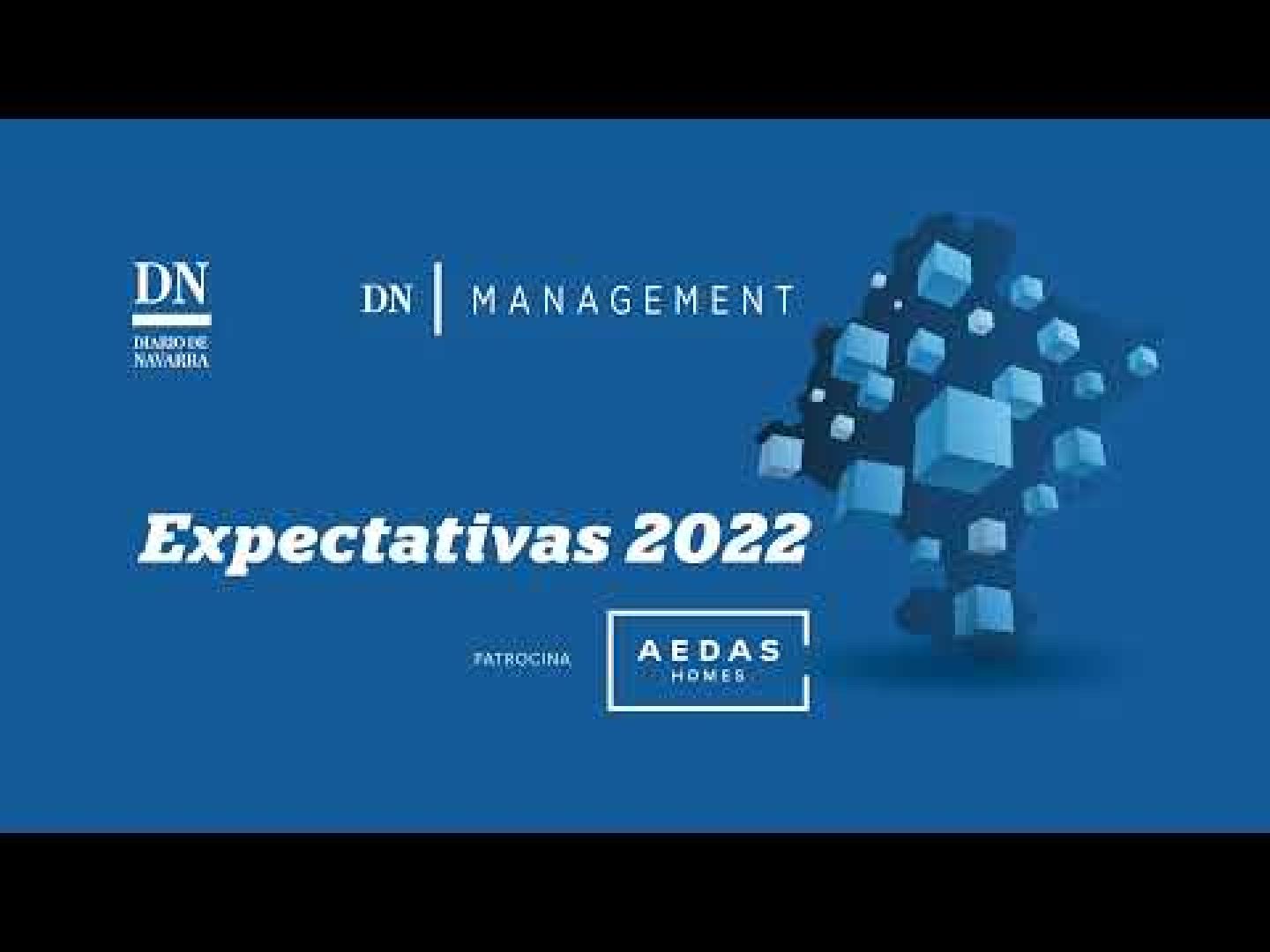 DN
DIARIO DE NAVARRA

DN | MANAGEMENT

Expectativas 2022

PATROCINA

AEDAS
HOMES